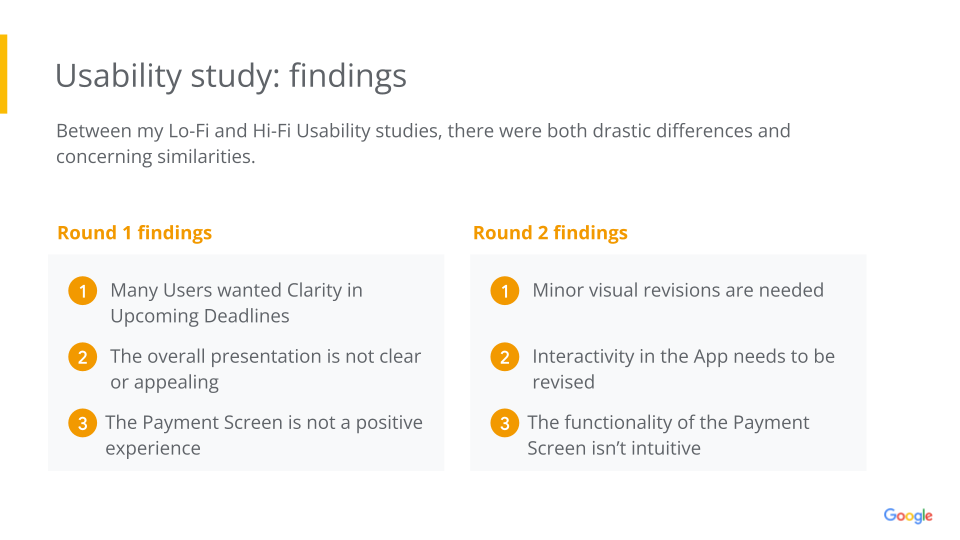 Usability study: findings

Between my Lo-Fi and Hi-Fi Usability studies, there were both drastic differences and concerning similarities.

Round 1 findings

1 Many Users wanted Clarity in Upcoming Deadlines

2 The overall presentation is not clear or appealing

3 The Payment Screen is not a positive experience

Round 2 findings

1 Minor visual revisions are needed

2 Interactivity in the App needs to be revised

3 The functionality of the Payment Screen isn't intuitive

Google